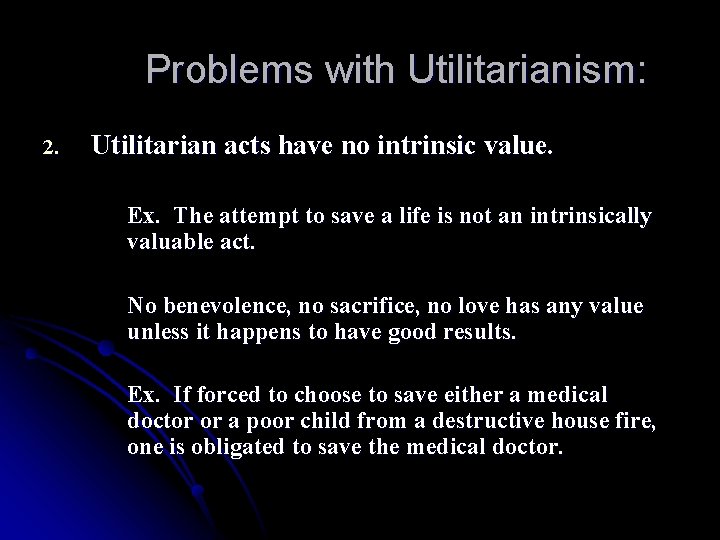 Problems with Utilitarianism:

2. Utilitarian acts have no intrinsic value.

Ex. The attempt to save a life is not an intrinsically valuable act.

No benevolence, no sacrifice, no love has any value unless it happens to have good results.

Ex. If forced to choose to save either a medical doctor or a poor child from a destructive house fire, one is obligated to save the medical doctor.